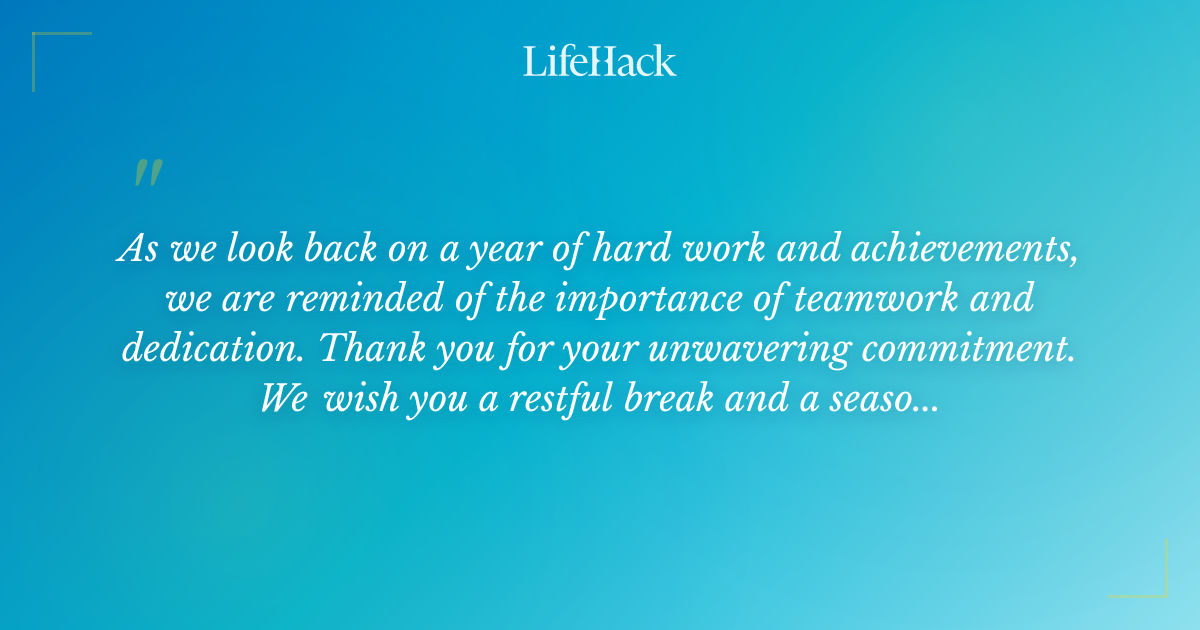 LifeHack

"

As we look back on a year of hard work and achievements, we are reminded of the importance of teamwork and dedication. Thank you for your unwavering commitment. We wish you a restful break and a seaso...